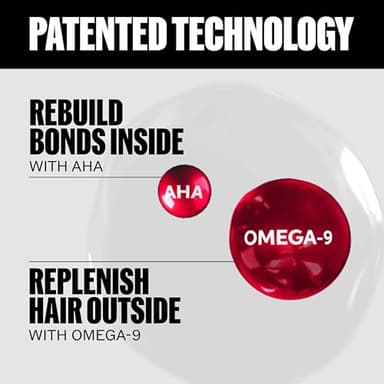 PATENTED TECHNOLOGY

REBUILD BONDS INSIDE
WITH AHA

AHA

OMEGA-9

REPLENISH HAIR OUTSIDE
WITH OMEGA-9